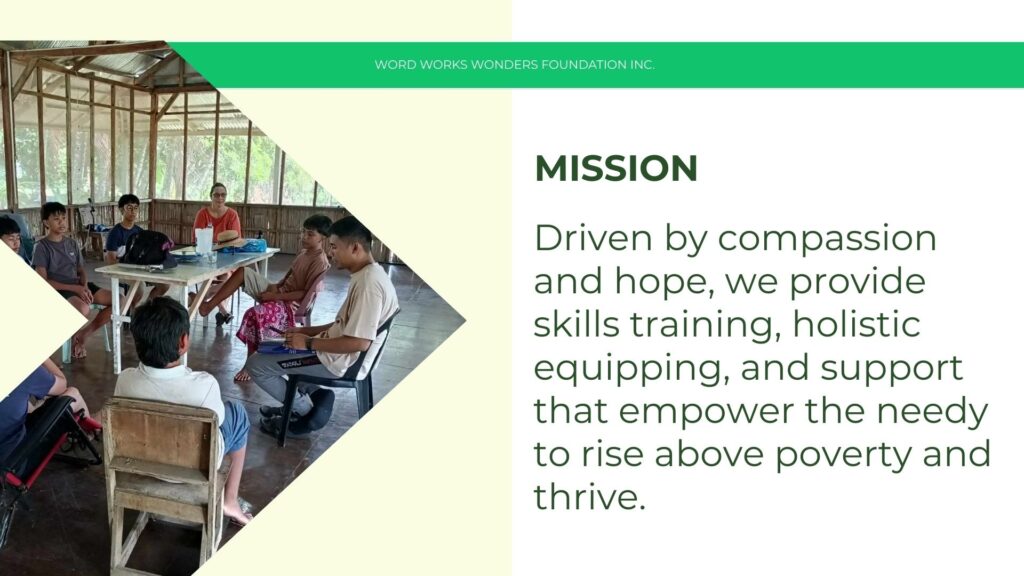 WORD WORKS WONDERS FOUNDATION INC.

MISSION

Driven by compassion and hope, we provide skills training, holistic equipping, and support that empower the needy to rise above poverty and thrive.